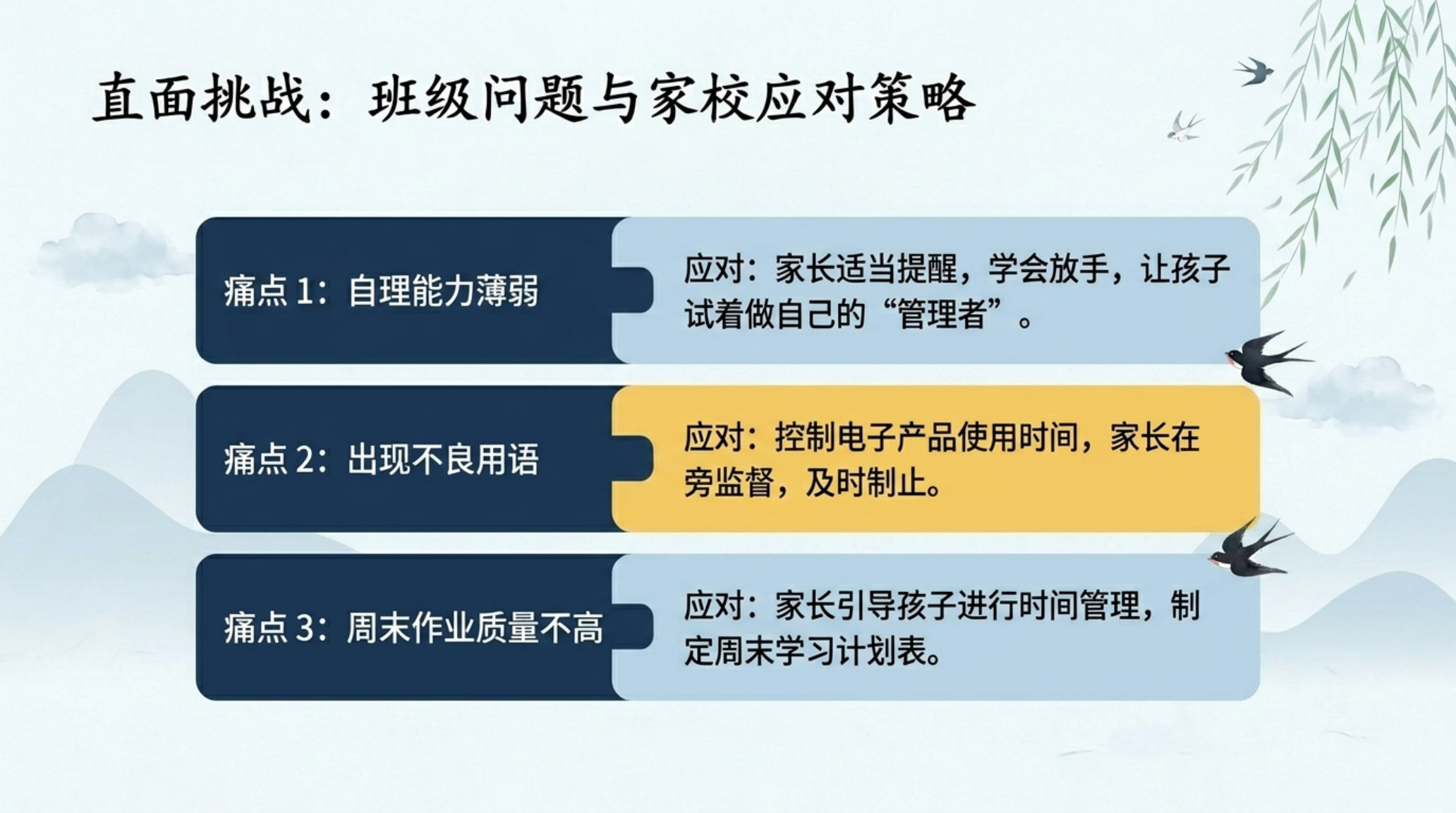 直面挑战：班级问题与家校应对策略

痛点 1：自理能力薄弱

应对：家长适当提醒，学会放手，让孩子试着做自己的“管理者”。

痛点 2：出现不良用语

应对：控制电子产品使用时间，家长在旁监督，及时制止。

痛点 3：周末作业质量不高

应对：家长引导孩子进行时间管理，制定周末学习计划表。